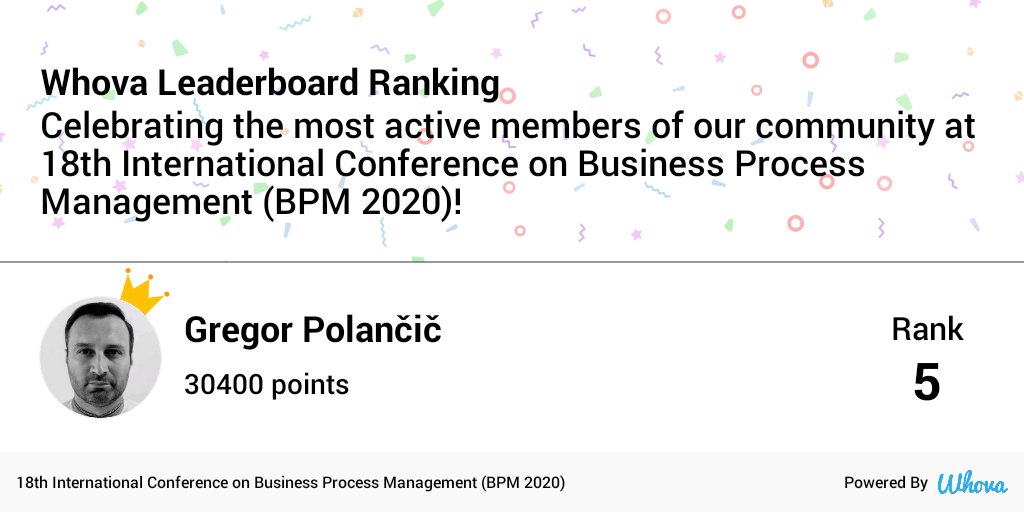 Whova Leaderboard Ranking
Celebrating the most active members of our community at 18th International Conference on Business Process Management (BPM 2020)!

Gregor Polančič
30400 points

Rank
5

18th International Conference on Business Process Management (BPM 2020)

Powered By Whova